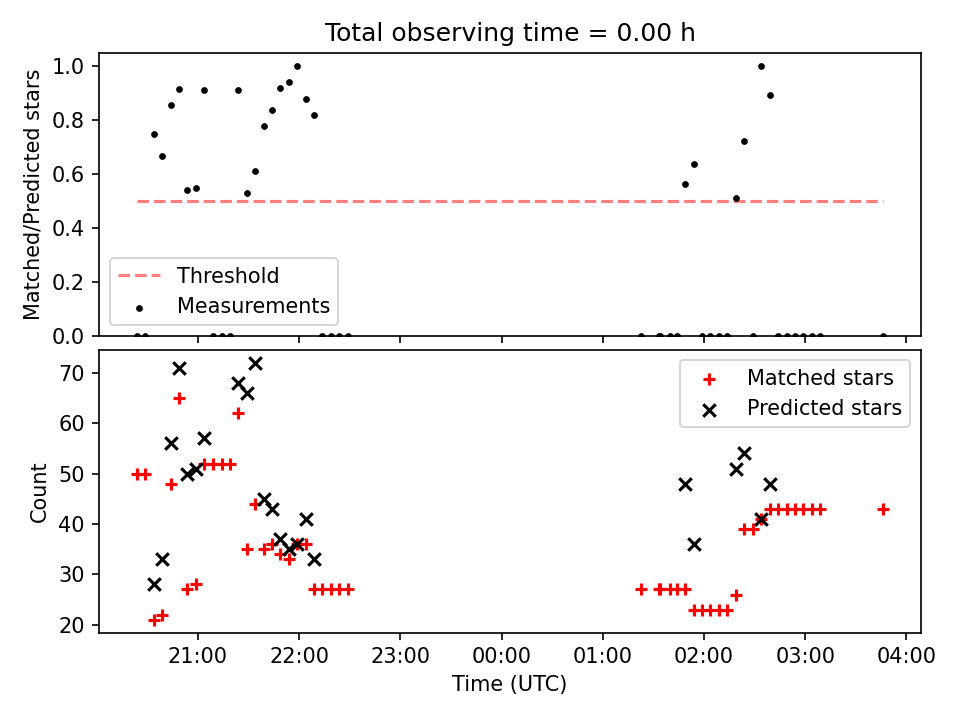 Total observing time = 0.00 h

Matched/Predicted stars

1.0
0.8
0.6
0.4
0.2
0.0

Threshold
Measurements

Count

70
60
50
40
30
20

Matched stars
Predicted stars

21:00 22:00 23:00 00:00 01:00 02:00 03:00 04:00

Time (UTC)